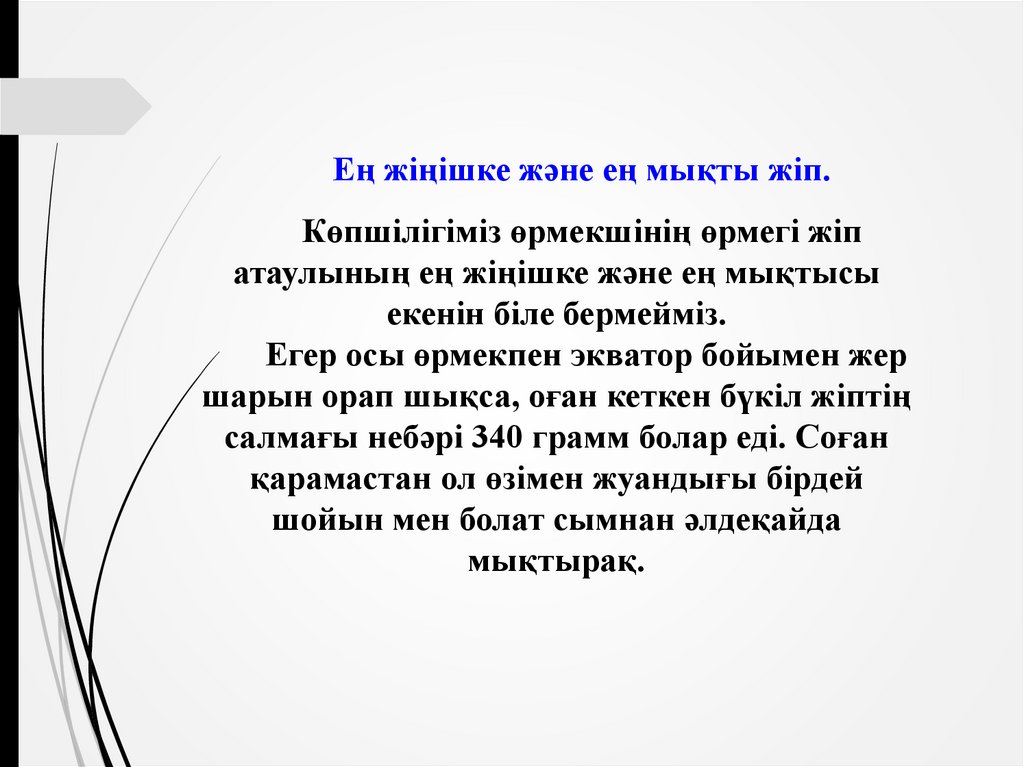 Ең жіңішке және ең мықты жіп.

Көпшілігіміз өрмекшінің өрмегі жіп атаулының ең жіңішке және ең мықтысы екенін біле бермейміз.

Егер осы өрмекпен экватор бойымен жер шарын орап шықса, оған кеткен бүкіл жіптің салмағы небәрі 340 грамм болар еді. Соған қарамастан ол өзімен жуандығы бірдей шойын мен болат сымнан әлдеқайда мықтырақ.